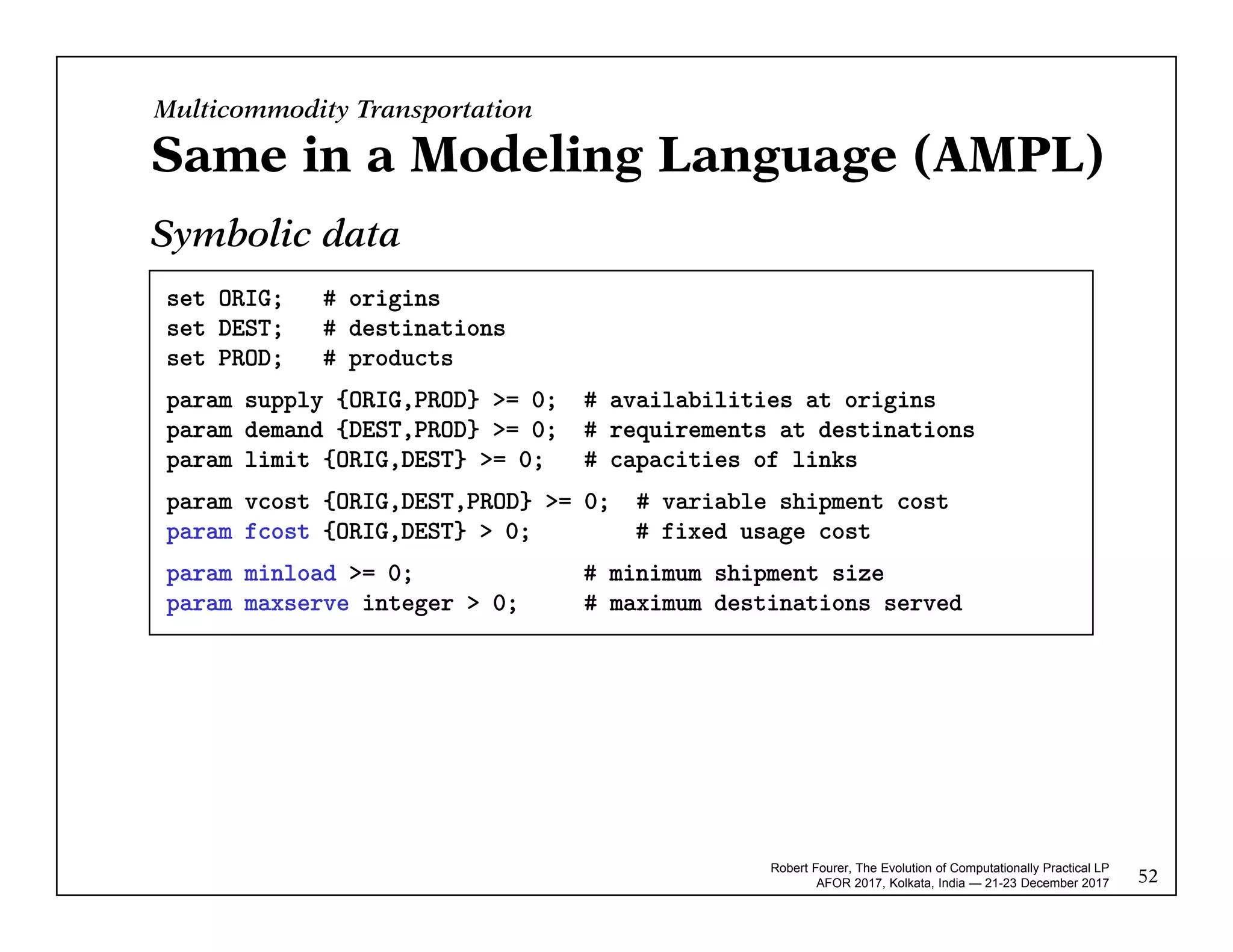 Multicommodity Transportation

Same in a Modeling Language (AMPL)

Symbolic data

set ORIG;   # origins
set DEST;   # destinations
set PROD;   # products

param supply {ORIG,PROD} >= 0;  # availabilities at origins
param demand {DEST,PROD} >= 0;  # requirements at destinations
param limit {ORIG,DEST} >= 0;   # capacities of links

param vcost {ORIG,DEST,PROD} >= 0;  # variable shipment cost
param fcost {ORIG,DEST} > 0;        # fixed usage cost

param minload >= 0;             # minimum shipment size
param maxserve integer > 0;     # maximum destinations served

Robert Fourer, The Evolution of Computationally Practical LP
AFOR 2017, Kolkata, India — 21-23 December 2017

52